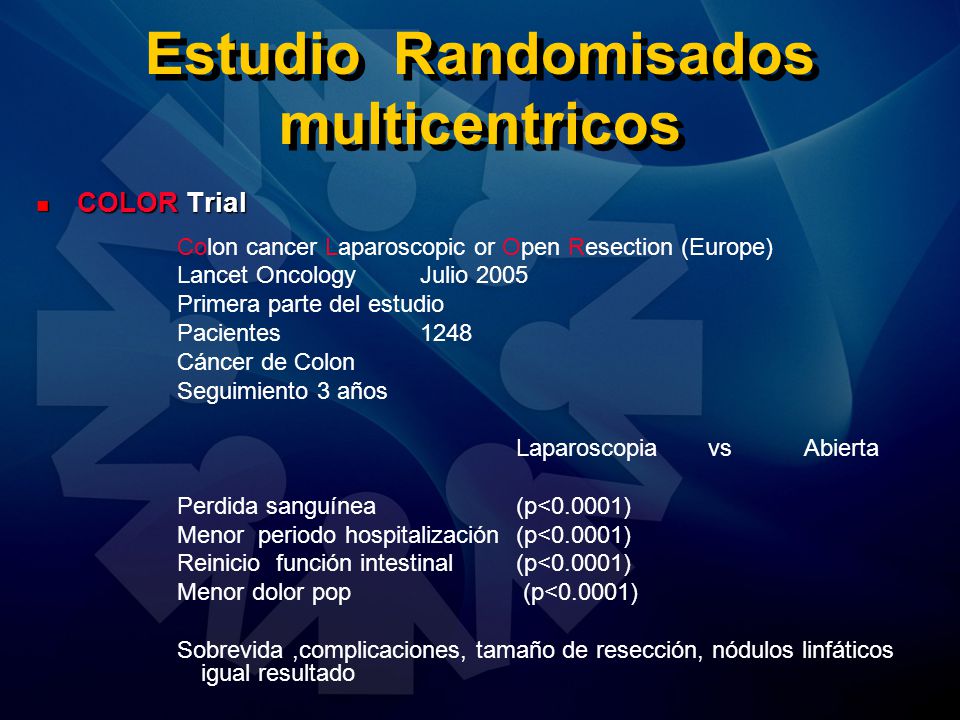 Estudio Randomisados multicentricos

COLOR Trial

Colon cancer Laparoscopic or Open Resection (Europe)
Lancet Oncology Julio 2005
Primera parte del estudio
Pacientes 1248
Cáncer de Colon
Seguimiento 3 años

Laparoscopia vs Abierta

Perdida sanguínea (p<0.0001)
Menor periodo hospitalización (p<0.0001)
Reinicio función intestinal (p<0.0001)
Menor dolor pop (p<0.0001)

Sobrevida ,complicaciones, tamaño de resección, nódulos linfáticos igual resultado